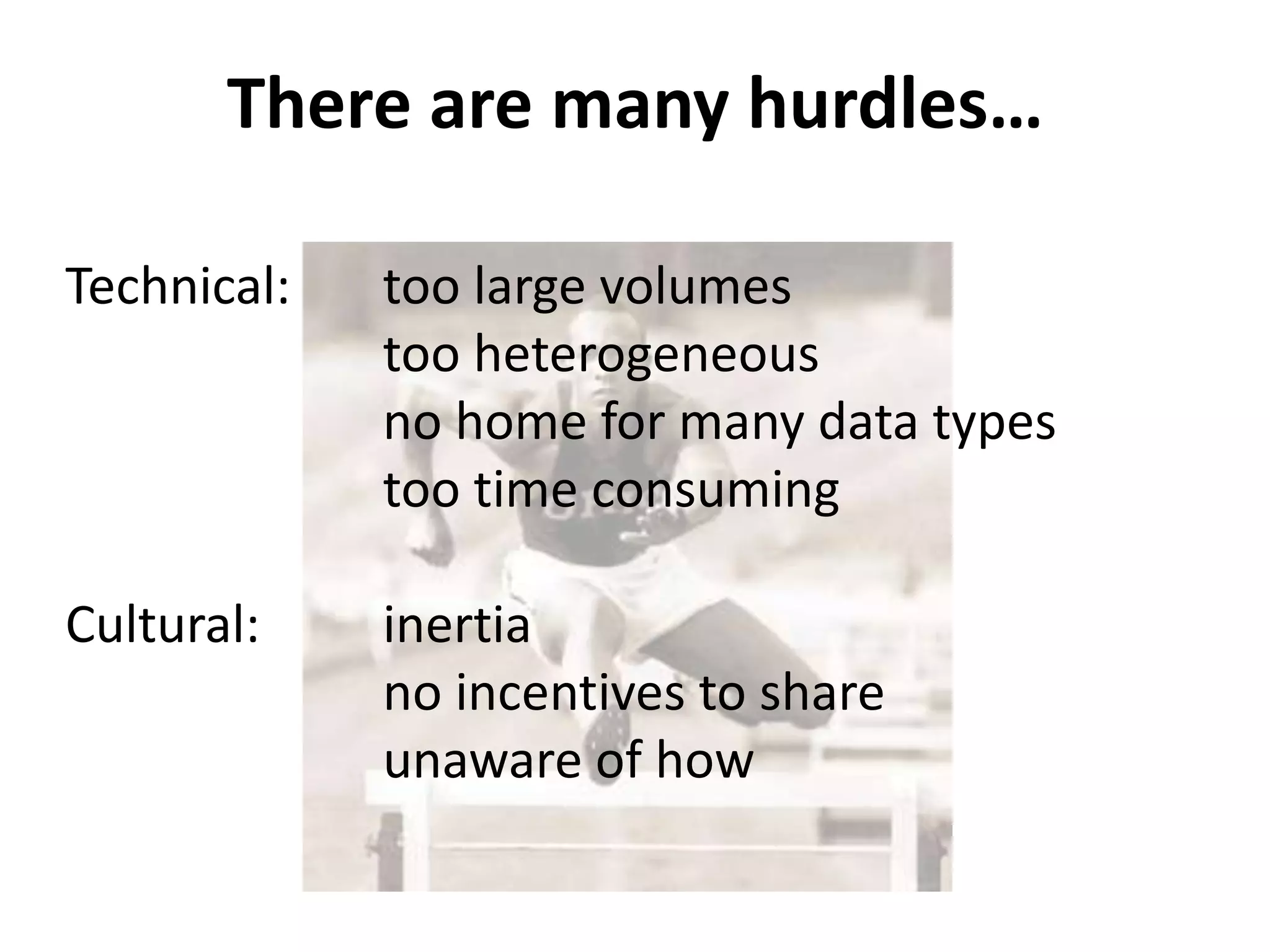 There are many hurdles…

Technical: too large volumes
too heterogeneous
no home for many data types
too time consuming

Cultural: inertia
no incentives to share
unaware of how